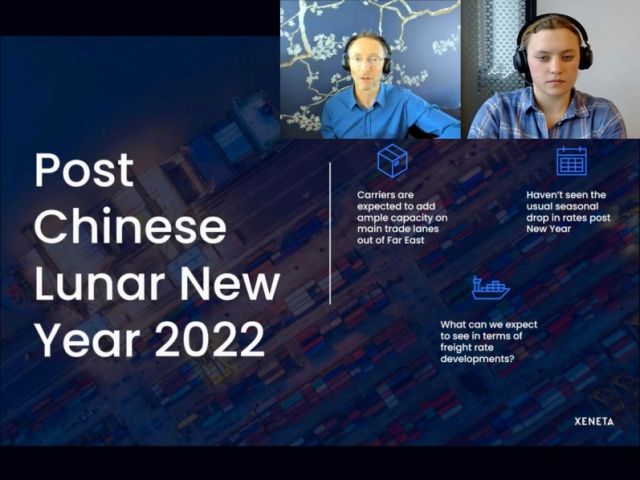 Post Chinese Lunar New Year 2022

Carriers are expected to add ample capacity on main trade lanes out of Far East

Haven't seen the usual seasonal drop in rates post New Year

What can we expect to see in terms of freight rate developments?

XENETA